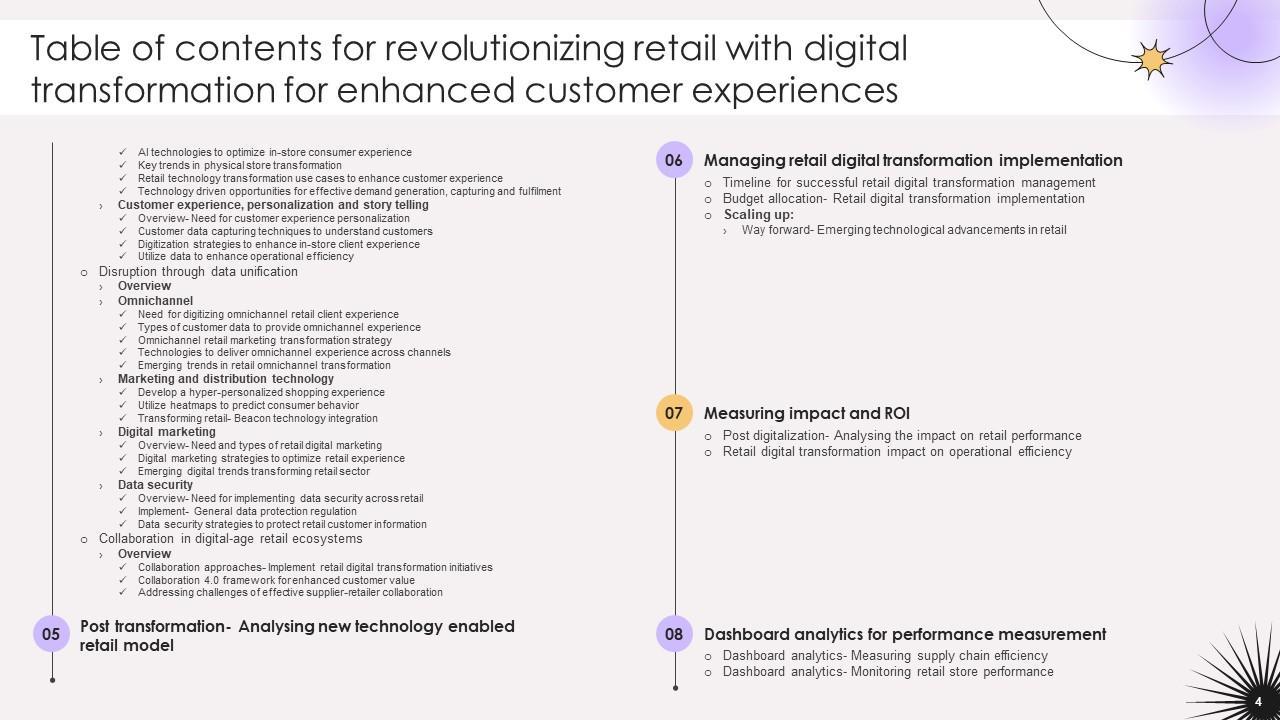 Table of contents for revolutionizing retail with digital transformation for enhanced customer experiences

✓ AI technologies to optimize in-store consumer experience
✓ Key trends in physical store transformation
✓ Retail technology transformation use cases to enhance customer experience
✓ Technology driven opportunities for effective demand generation, capturing and fulfilment
› Customer experience, personalization and story telling
✓ Overview- Need for customer experience personalization
✓ Customer data capturing techniques to understand customers
✓ Digitization strategies to enhance in-store client experience
✓ Utilize data to enhance operational efficiency
○ Disruption through data unification
› Overview
› Omnichannel
✓ Need for digitizing omnichannel retail client experience
✓ Types of customer data to provide omnichannel experience
✓ Omnichannel retail marketing transformation strategy
✓ Technologies to deliver omnichannel experience across channels
✓ Emerging trends in retail omnichannel transformation
› Marketing and distribution technology
✓ Develop a hyper-personalized shopping experience
✓ Utilize heatmaps to predict consumer behavior
✓ Transforming retail- Beacon technology integration
› Digital marketing
✓ Overview- Need and types of retail digital marketing
✓ Digital marketing strategies to optimize retail experience
✓ Emerging digital trends transforming retail sector
› Data security
✓ Overview- Need for implementing data security across retail
✓ Implement- General data protection regulation
✓ Data security strategies to protect retail customer information
○ Collaboration in digital-age retail ecosystems
› Overview
✓ Collaboration approaches- Implement retail digital transformation initiatives
✓ Collaboration 4.0 framework for enhanced customer value
✓ Addressing challenges of effective supplier-retailer collaboration

05 Post transformation- Analysing new technology enabled retail model

06 Managing retail digital transformation implementation
○ Timeline for successful retail digital transformation management
○ Budget allocation- Retail digital transformation implementation
○ Scaling up:
› Way forward- Emerging technological advancements in retail

07 Measuring impact and ROI
○ Post digitalization- Analysing the impact on retail performance
○ Retail digital transformation impact on operational efficiency

08 Dashboard analytics for performance measurement
○ Dashboard analytics- Measuring supply chain efficiency
○ Dashboard analytics- Monitoring retail store performance

4